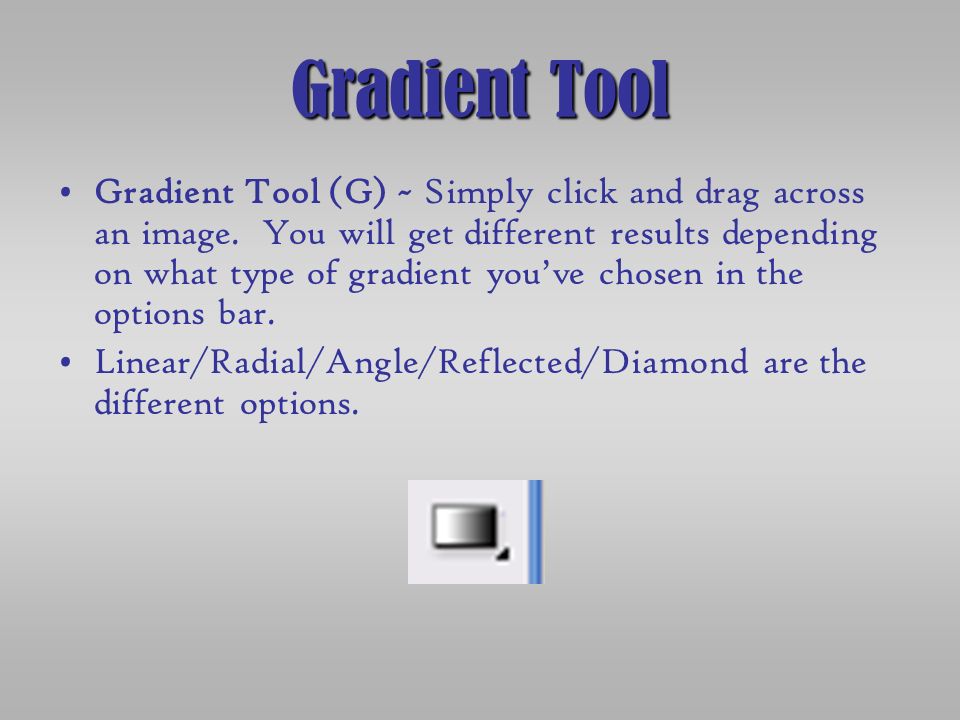 Gradient Tool

• Gradient Tool (G) ~ Simply click and drag across an image.  You will get different results depending on what type of gradient you've chosen in the options bar.
• Linear/Radial/Angle/Reflected/Diamond are the different options.